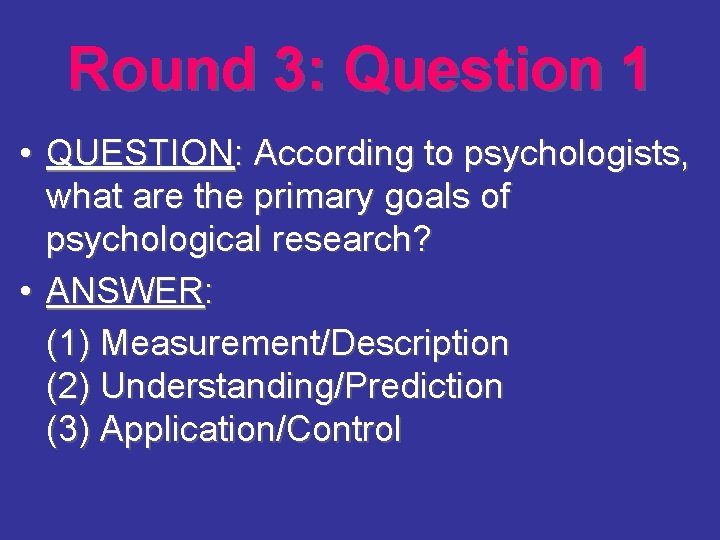 Round 3: Question 1

• QUESTION: According to psychologists, what are the primary goals of psychological research?

• ANSWER:

(1) Measurement/Description
(2) Understanding/Prediction
(3) Application/Control